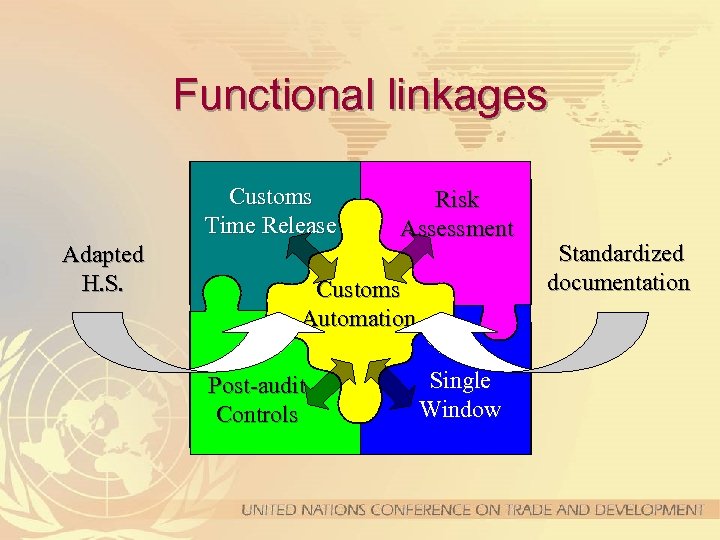 Functional linkages

Customs Time Release

Risk Assessment

Adapted H.S.

Customs Automation

Standardized documentation

Post-audit Controls

Single Window

UNITED NATIONS CONFERENCE ON TRADE AND DEVELOPMENT